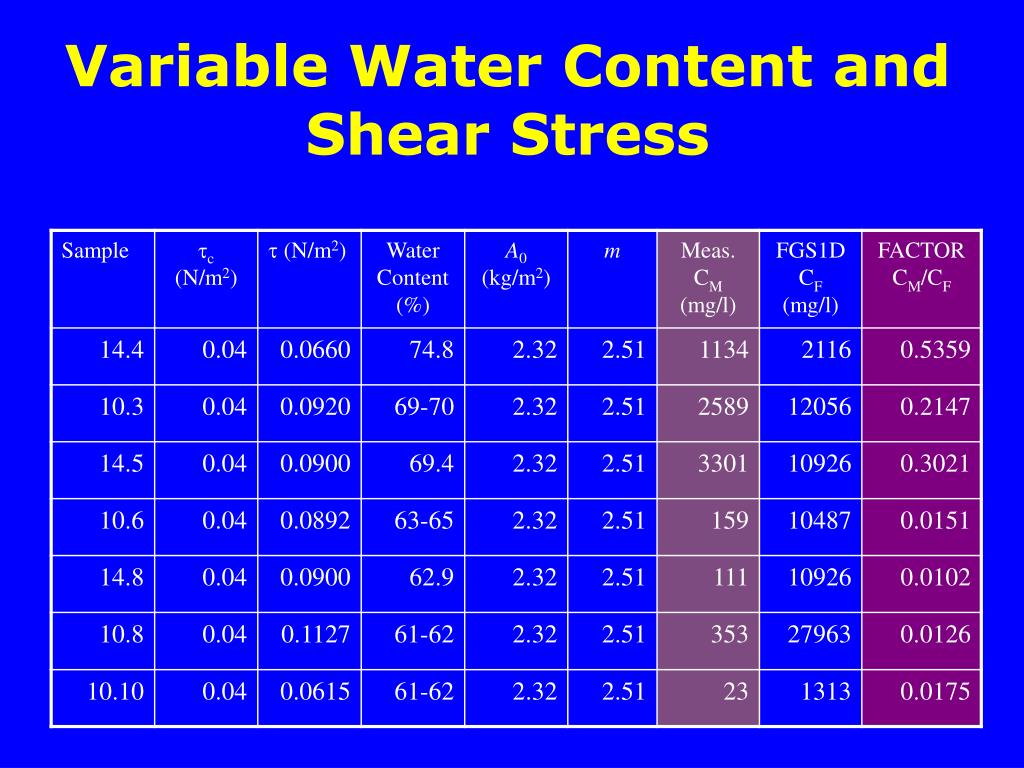 Variable Water Content and Shear Stress

| Sample | $\tau_c$ (N/m$^2$) | $\tau$ (N/m$^2$) | Water Content (%) | $A_0$ (kg/m$^2$) | $m$ | Meas. $C_M$ (mg/l) | FGS1D $C_F$ (mg/l) | FACTOR $C_M/C_F$ |
|---|---|---|---|---|---|---|---|---|
| 14.4 | 0.04 | 0.0660 | 74.8 | 2.32 | 2.51 | 1134 | 2116 | 0.5359 |
| 10.3 | 0.04 | 0.0920 | 69-70 | 2.32 | 2.51 | 2589 | 12056 | 0.2147 |
| 14.5 | 0.04 | 0.0900 | 69.4 | 2.32 | 2.51 | 3301 | 10926 | 0.3021 |
| 10.6 | 0.04 | 0.0892 | 63-65 | 2.32 | 2.51 | 159 | 10487 | 0.0151 |
| 14.8 | 0.04 | 0.0900 | 62.9 | 2.32 | 2.51 | 111 | 10926 | 0.0102 |
| 10.8 | 0.04 | 0.1127 | 61-62 | 2.32 | 2.51 | 353 | 27963 | 0.0126 |
| 10.10 | 0.04 | 0.0615 | 61-62 | 2.32 | 2.51 | 23 | 1313 | 0.0175 |